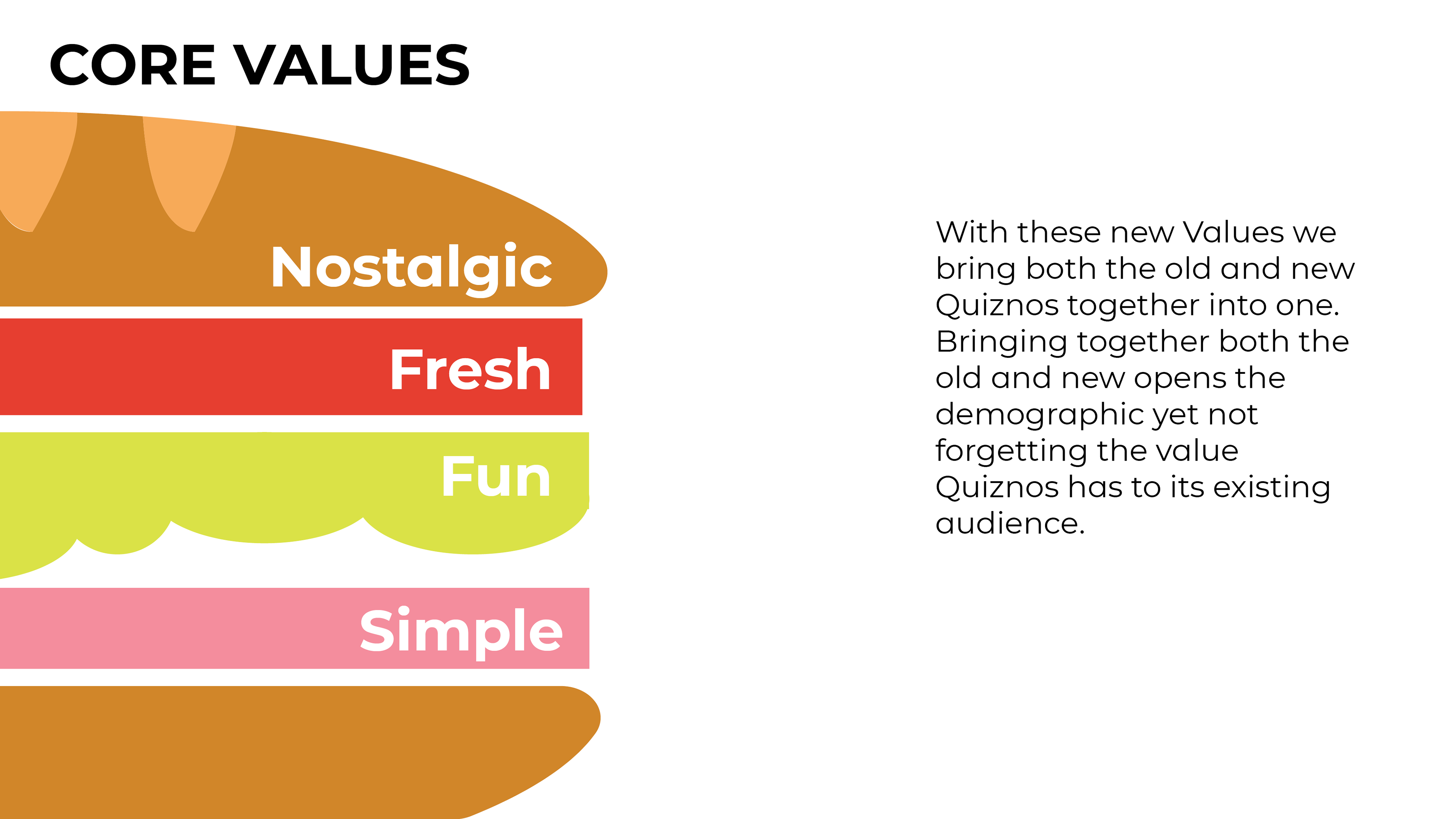 CORE VALUES

Nostalgic

Fresh

Fun

Simple

With these new Values we bring both the old and new Quiznos together into one. Bringing together both the old and new opens the demographic yet not forgetting the value Quiznos has to its existing audience.